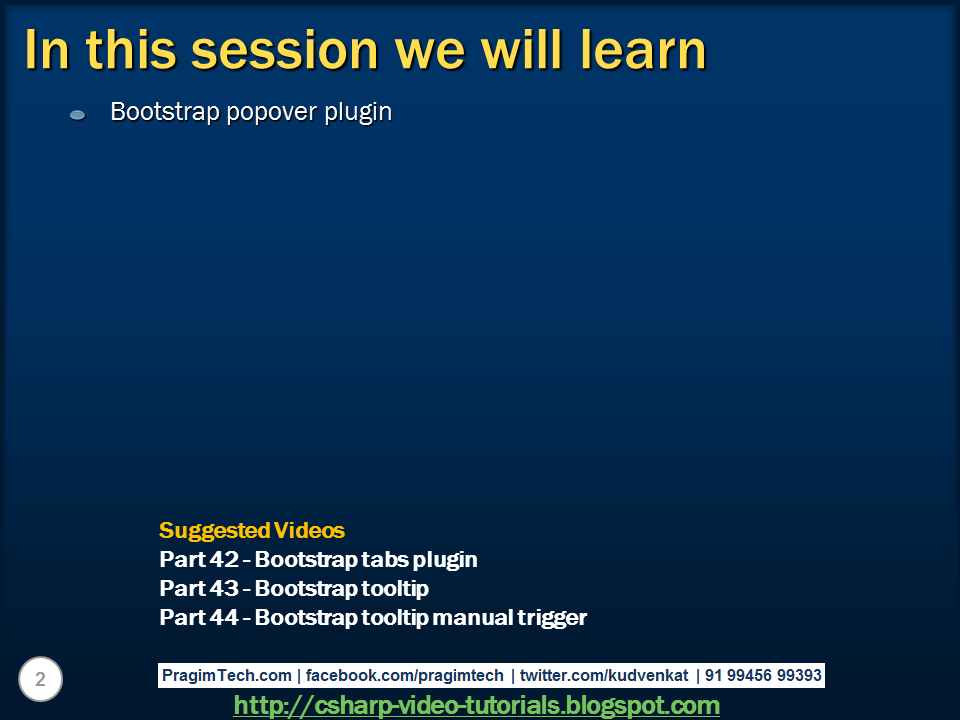 In this session we will learn

Bootstrap popover plugin

Suggested Videos
Part 42 - Bootstrap tabs plugin
Part 43 - Bootstrap tooltip
Part 44 - Bootstrap tooltip manual trigger

2

PragimTech.com | facebook.com/pragimtech | twitter.com/kudvenkat | 91 99456 99393
http://csharp-video-tutorials.blogspot.com